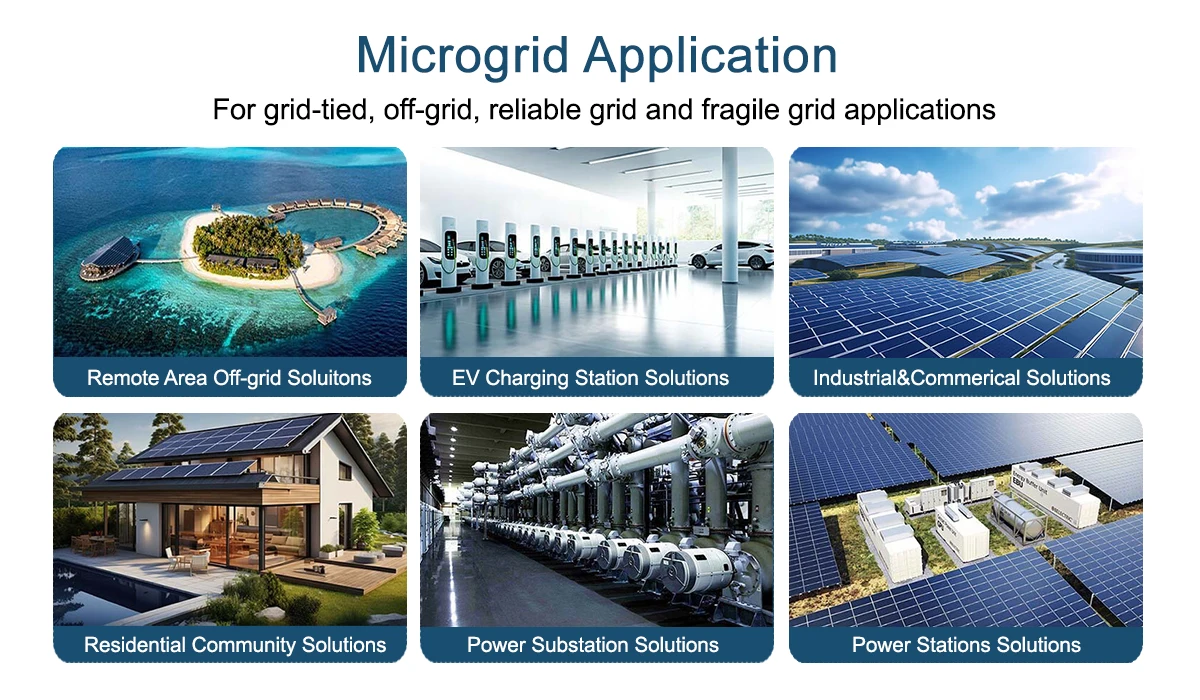 Microgrid Application

For grid-tied, off-grid, reliable grid and fragile grid applications

Remote Area Off-grid Soluitons

EV Charging Station Solutions

Industrial&Commerical Solutions

Residential Community Solutions

Power Substation Solutions

Power Stations Solutions